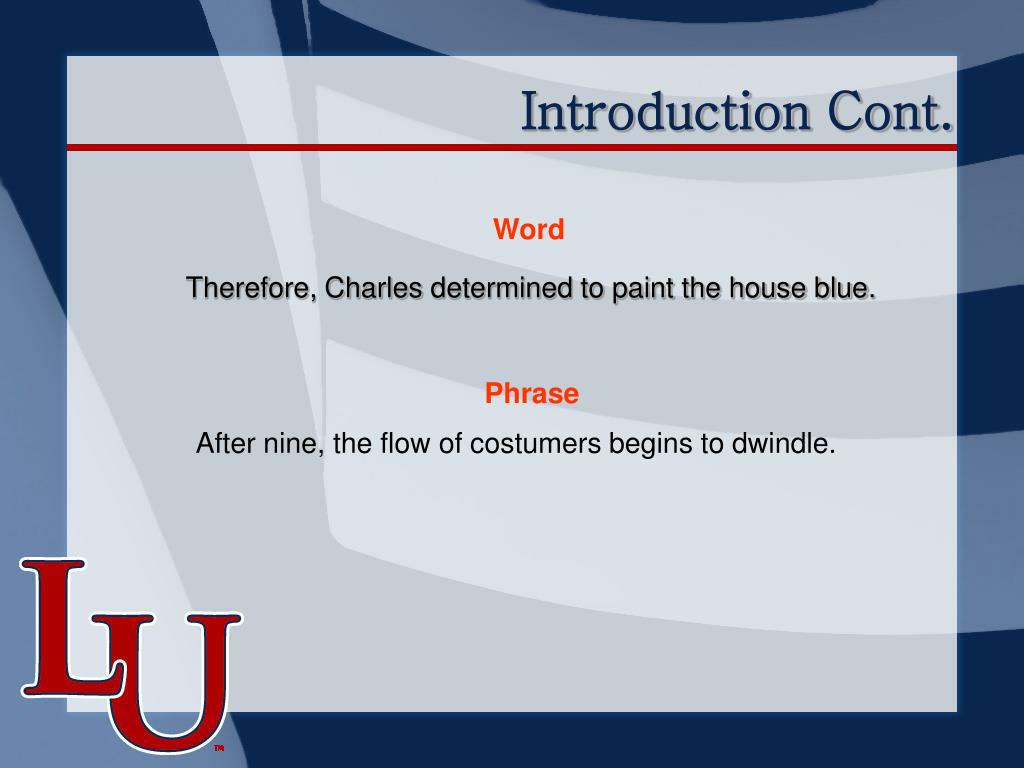 Introduction Cont.

Word

Therefore, Charles determined to paint the house blue.

Phrase

After nine, the flow of costumers begins to dwindle.

LU

TM